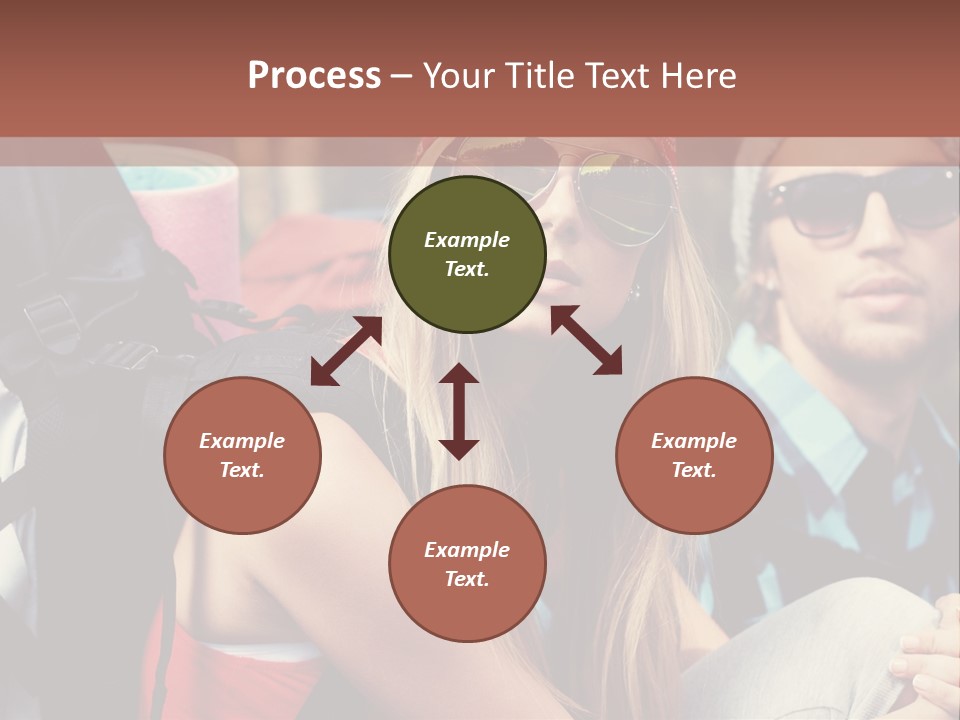 Process – Your Title Text Here

Example Text.

Example Text.

Example Text.

Example Text.